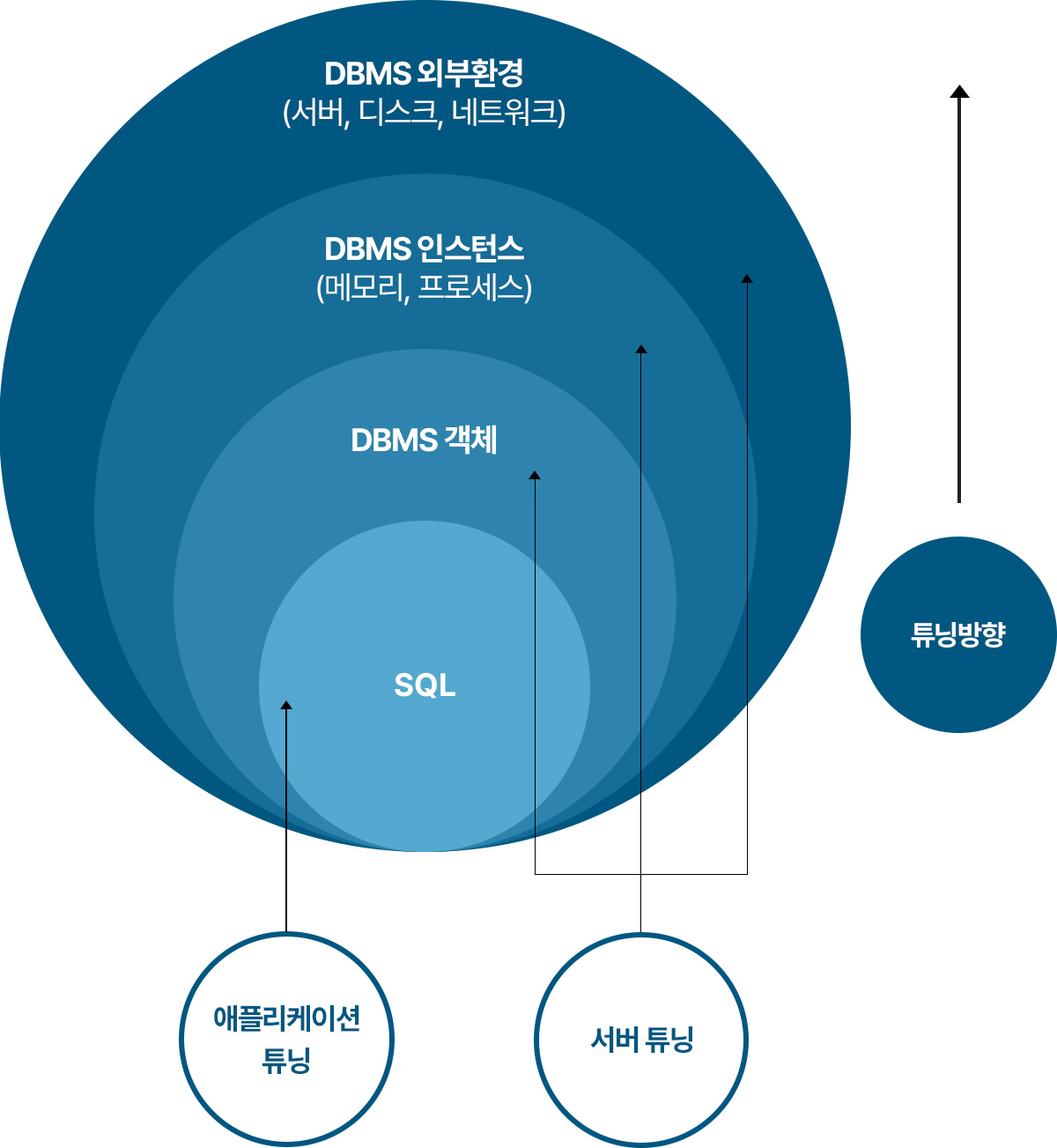 DBMS 외부환경
(서버, 디스크, 네트워크)

DBMS 인스턴스
(메모리, 프로세스)

DBMS 객체

SQL

튜닝방향

애플리케이션 튜닝

서버 튜닝